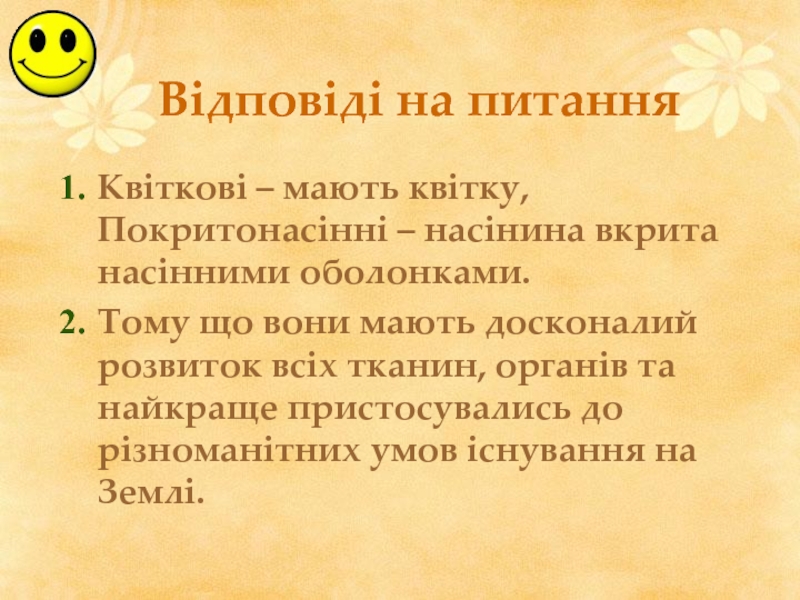 Відповіді на питання

1. Квіткові – мають квітку, Покритонасінні – насінина вкрита насінними оболонками.
2. Тому що вони мають досконалий розвиток всіх тканин, органів та найкраще пристосувались до різноманітних умов існування на Землі.